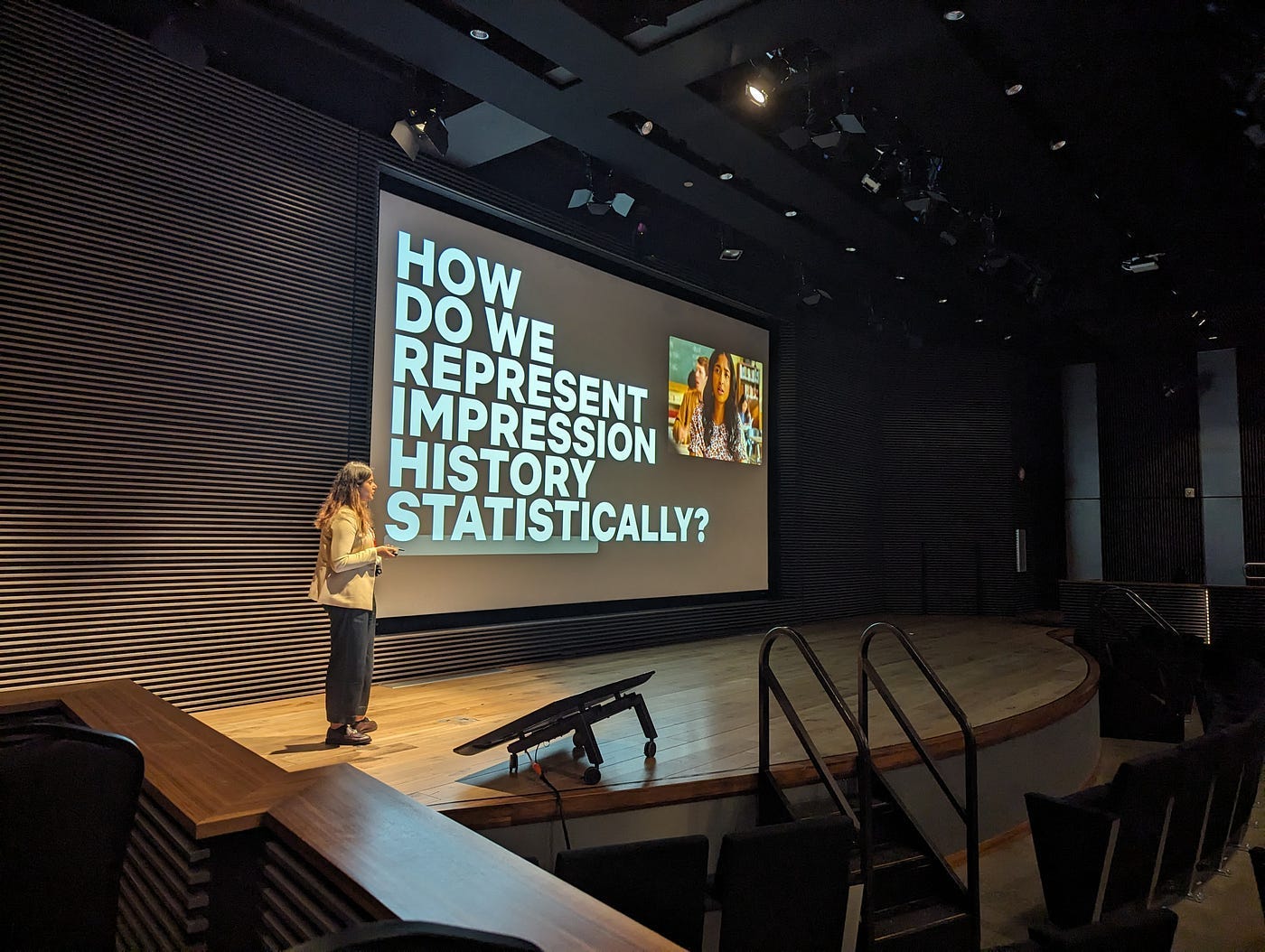 HOW DO WE REPRESENT IMPRESSION HISTORY STATISTICALLY?